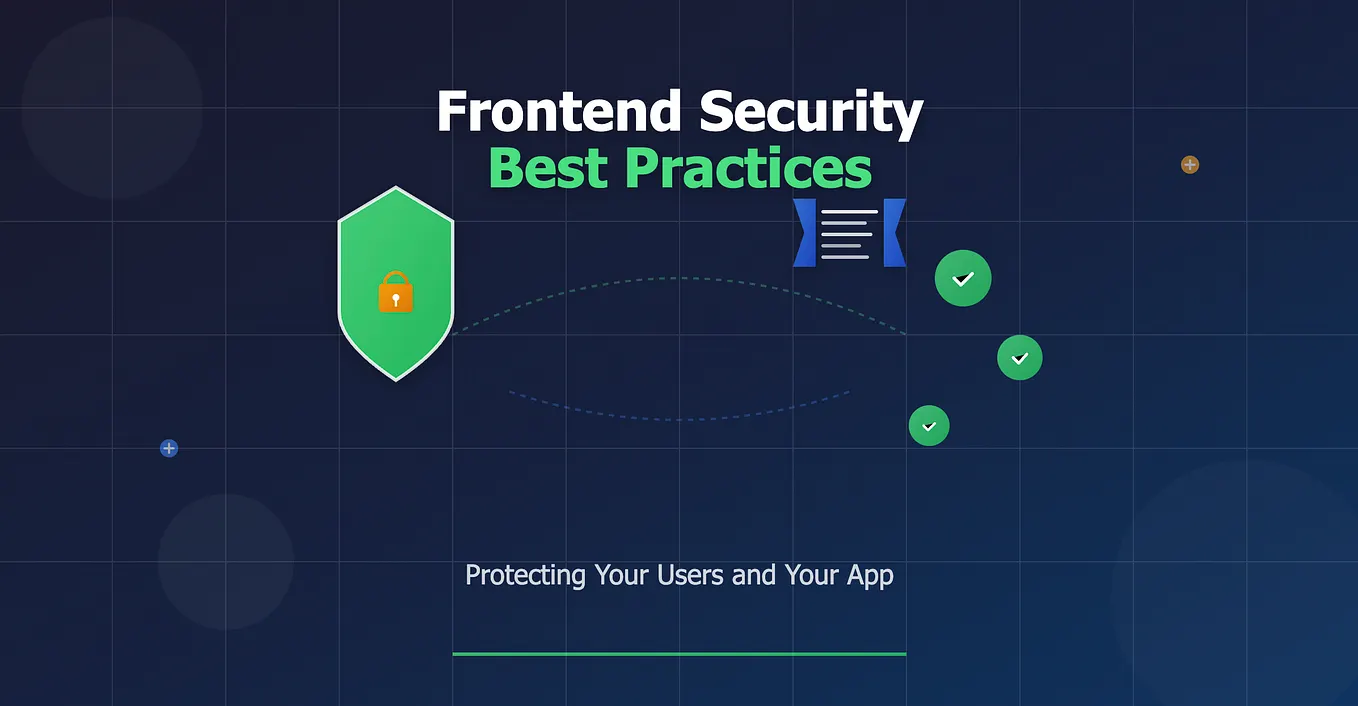 Frontend Security
Best Practices

Protecting Your Users and Your App